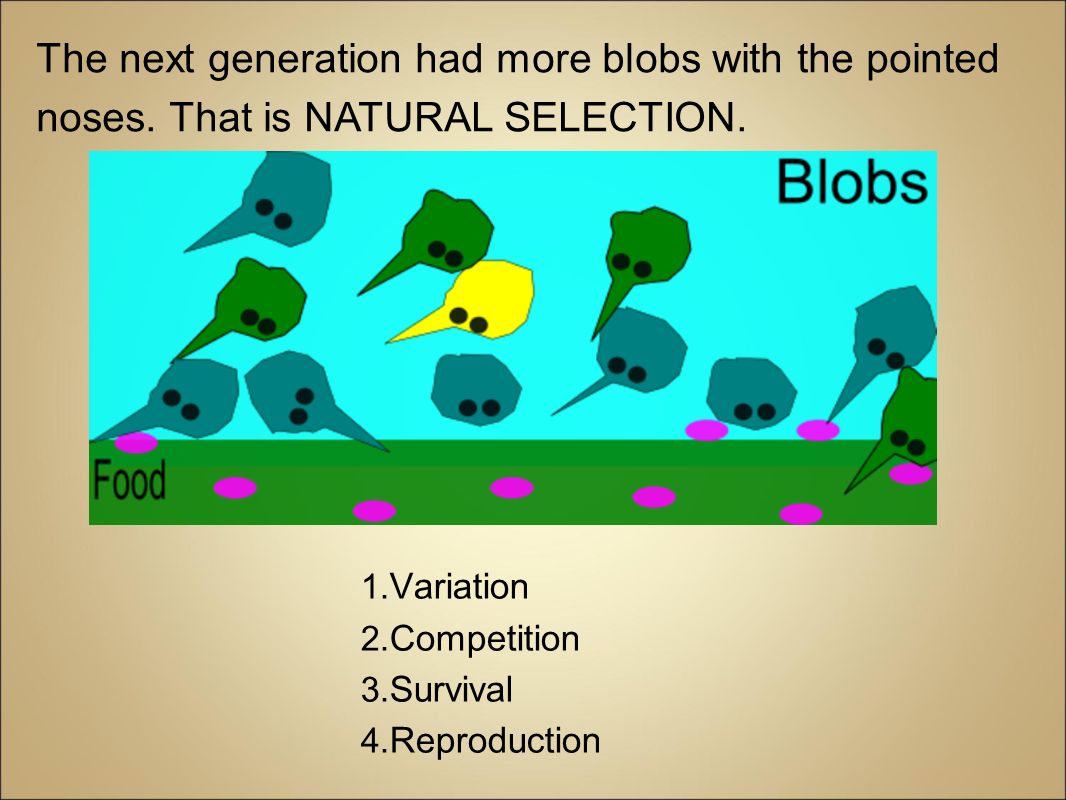 The next generation had more blobs with the pointed noses. That is NATURAL SELECTION.

Blobs

Food

1.Variation
2.Competition
3.Survival
4.Reproduction